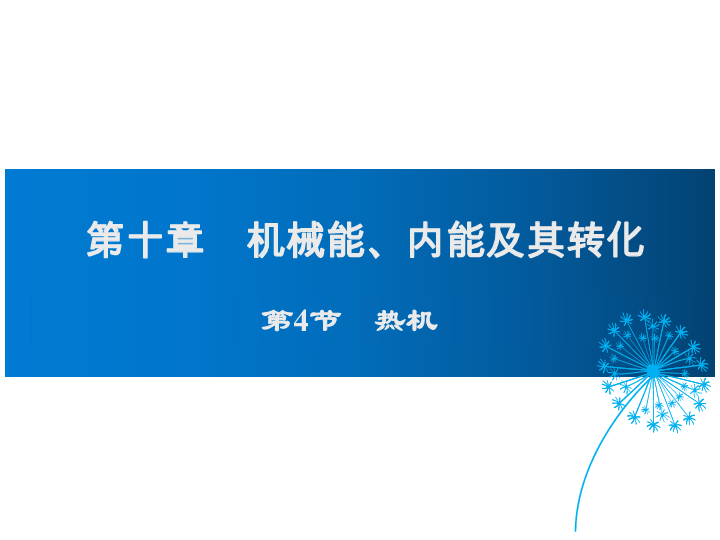 第十章　机械能、内能及其转化

第4节　热机